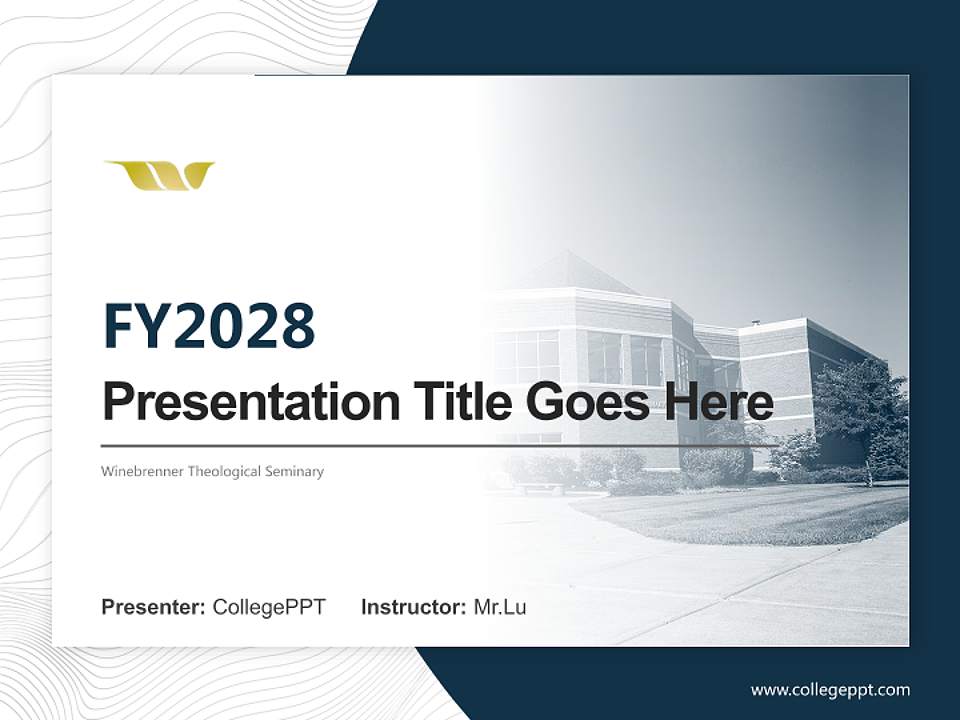 FY2028

Presentation Title Goes Here

Winebrenner Theological Seminary

Presenter: CollegePPT Instructor: Mr.Lu

www.collegeppt.com